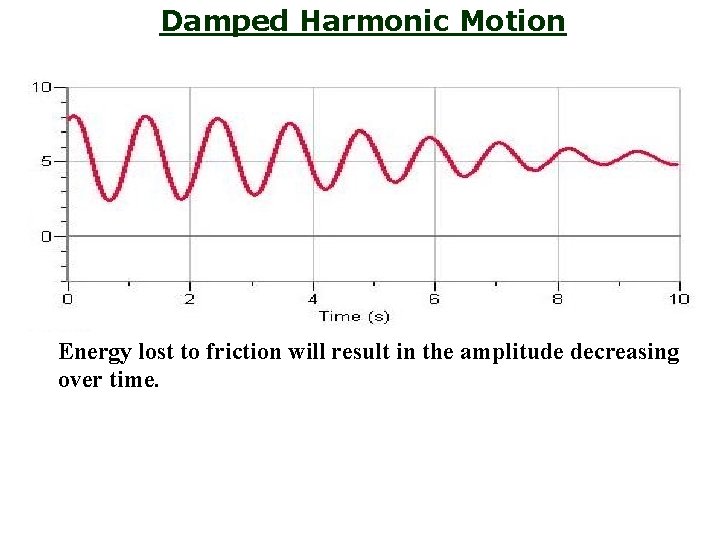 Damped Harmonic Motion

10
5
0
0
2
4
6
8
10
Time (s)

Energy lost to friction will result in the amplitude decreasing over time.